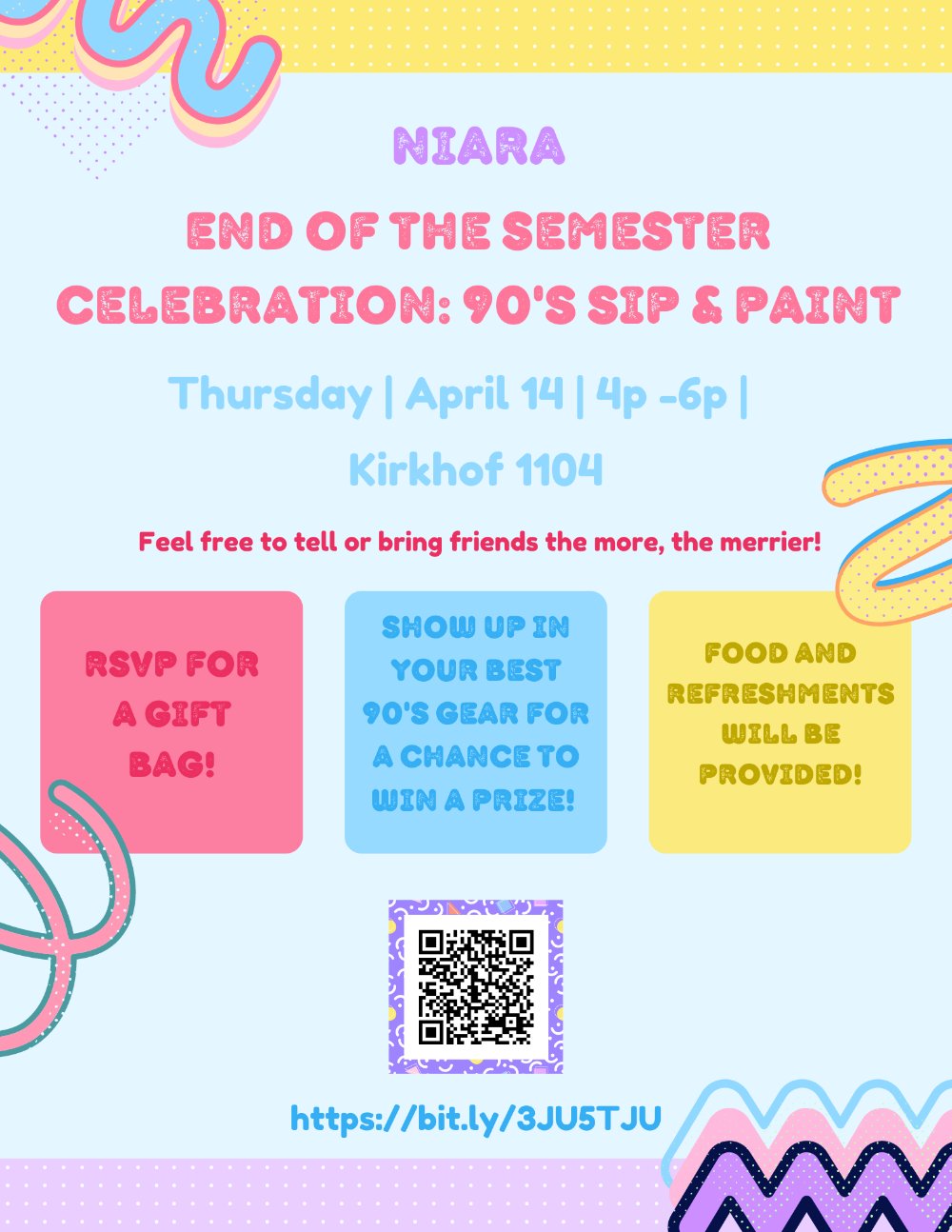 NIARA

END OF THE SEMESTER CELEBRATION: 90'S SIP & PAINT

Thursday | April 14 | 4p -6p |

Kirkhof 1104

Feel free to tell or bring friends the more, the merrier!

RSVP FOR A GIFT BAG!

SHOW UP IN YOUR BEST 90'S GEAR FOR A CHANCE TO WIN A PRIZE!

FOOD AND REFRESHMENTS WILL BE PROVIDED!

https://bit.ly/3JU5TJU